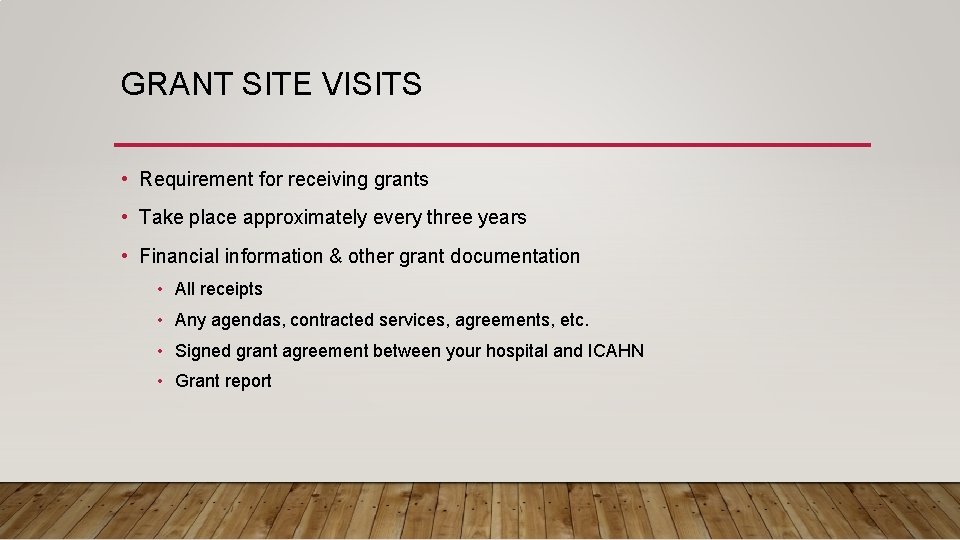 GRANT SITE VISITS

• Requirement for receiving grants
• Take place approximately every three years
• Financial information & other grant documentation
  • All receipts
  • Any agendas, contracted services, agreements, etc.
  • Signed grant agreement between your hospital and ICAHN
  • Grant report